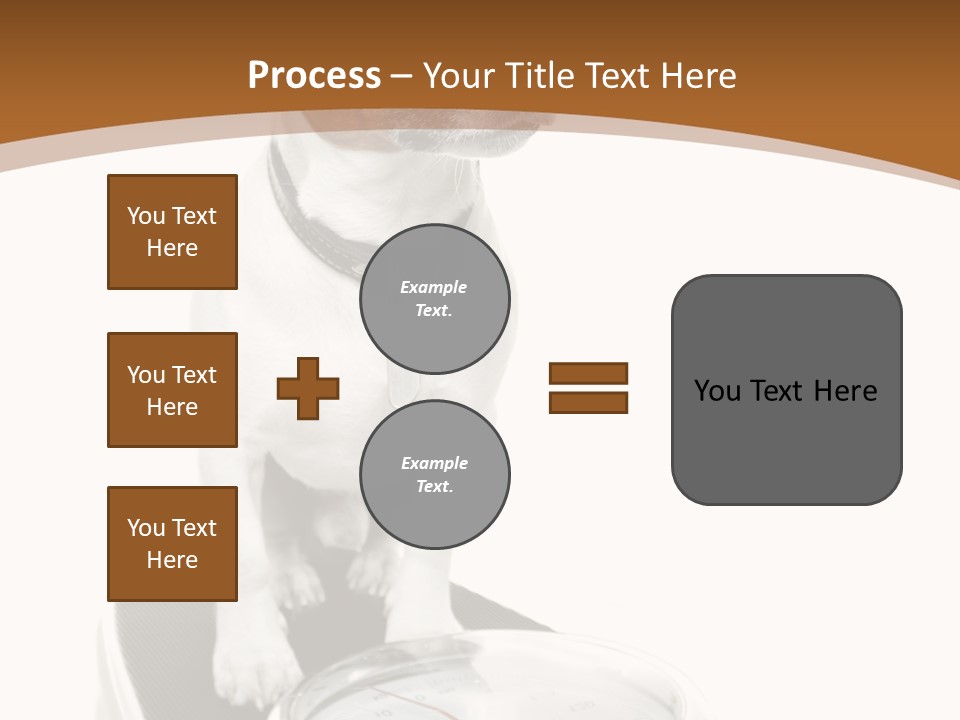 Process – Your Title Text Here

You Text Here

You Text Here

You Text Here

Example Text.

Example Text.

You Text Here